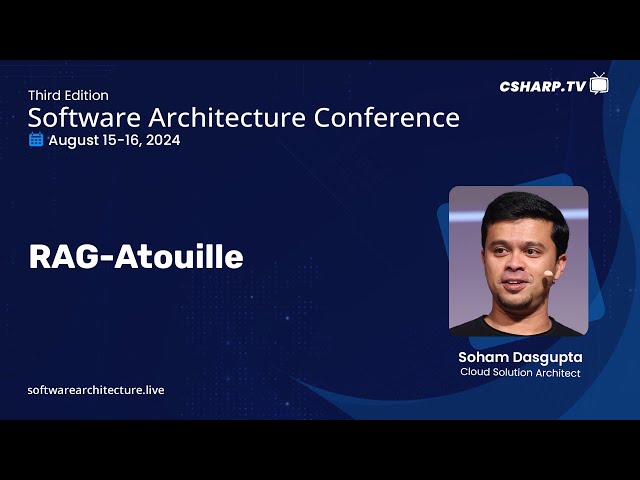 Third Edition
Software Architecture Conference
August 15-16, 2024

CSHARP.TV

RAG-Atouille

Soham Dasgupta
Cloud Solution Architect

softwarearchitecture.live